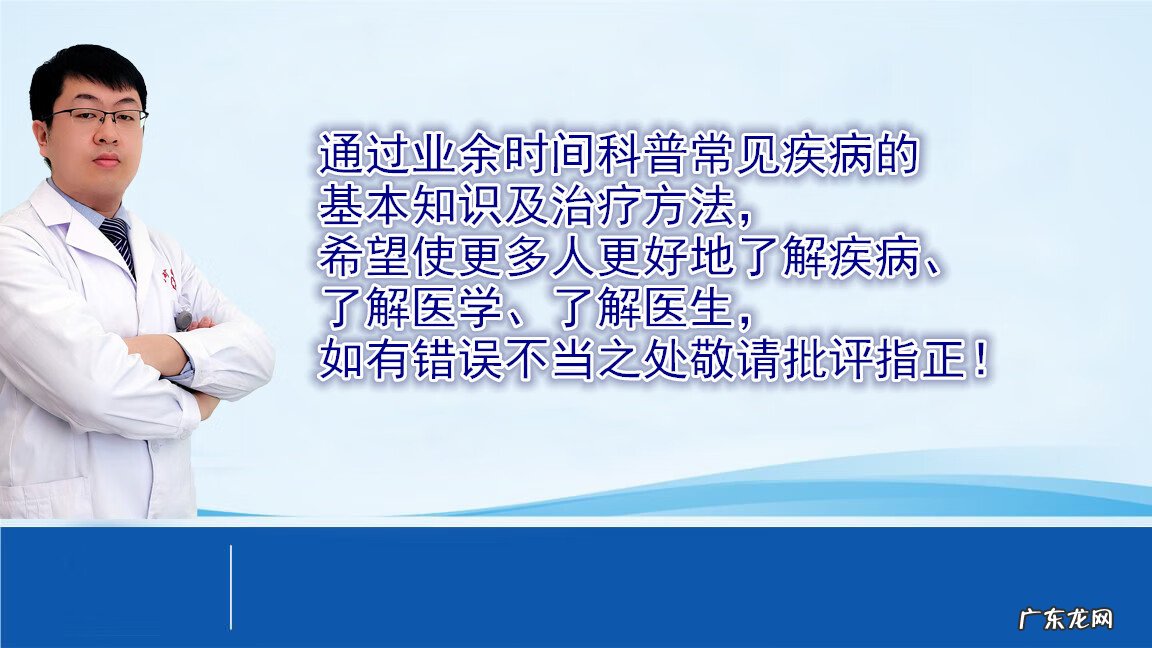 通过业余时间科普常见疾病的
基本知识及治疗方法，
希望使更多人更好地了解疾病、
了解医学、了解医生，
如有错误不当之处敬请批评指正！

广东龙网